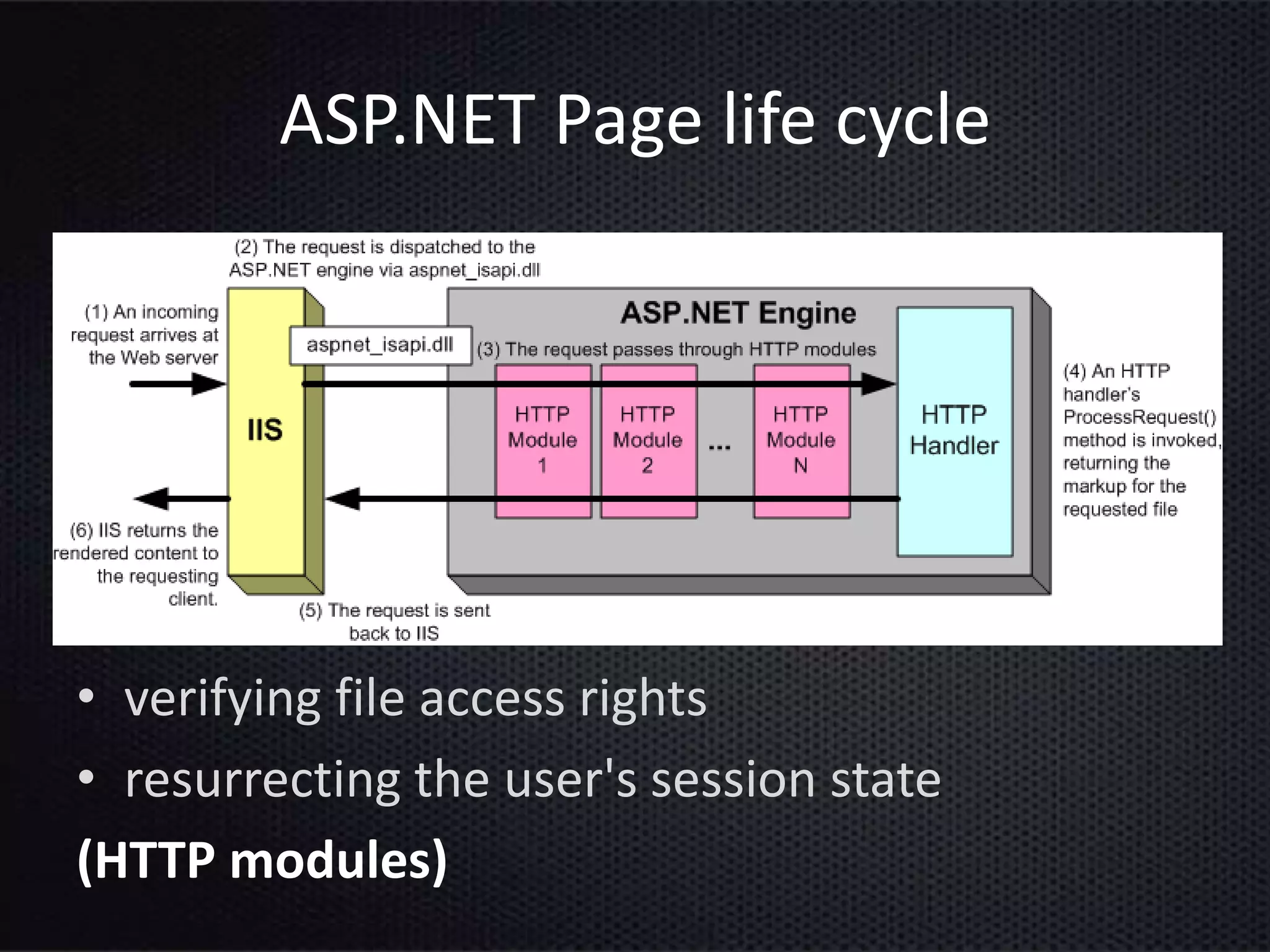 ASP.NET Page life cycle

(2) The request is dispatched to the ASP.NET engine via aspnet_isapi.dll

(1) An incoming request arrives at the Web server

IIS

aspnet_isapi.dll

ASP.NET Engine

(3) The request passes through HTTP modules

HTTP Module 1

HTTP Module 2

...

HTTP Module N

HTTP Handler

(4) An HTTP handler's ProcessRequest() method is invoked, returning the markup for the requested file

(6) IIS returns the rendered content to the requesting client.

(5) The request is sent back to IIS

• verifying file access rights
• resurrecting the user's session state

(HTTP modules)